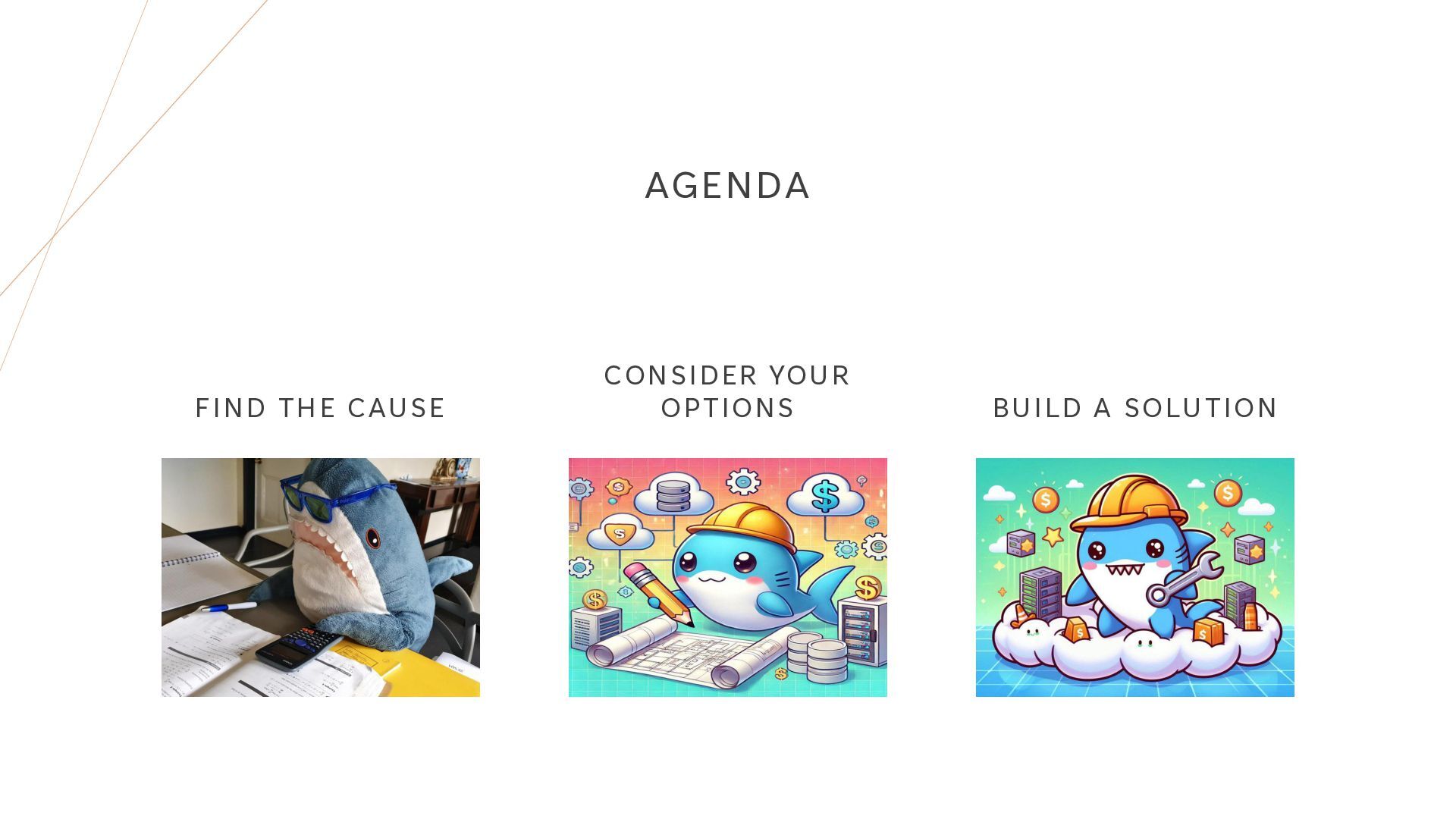 AGENDA

FIND THE CAUSE

CONSIDER YOUR OPTIONS

BUILD A SOLUTION